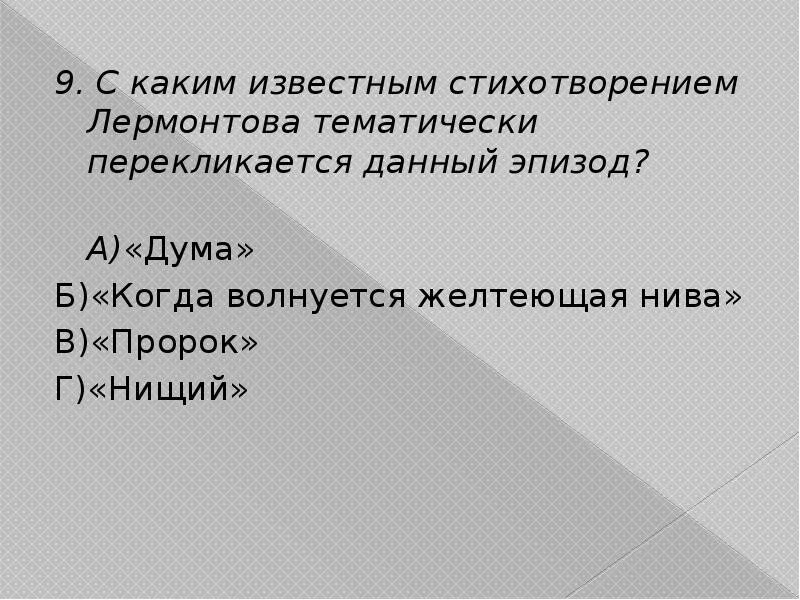 9. С каким известным стихотворением Лермонтова тематически перекликается данный эпизод?

А)«Дума»
Б)«Когда волнуется желтеющая нива»
В)«Пророк»
Г)«Нищий»